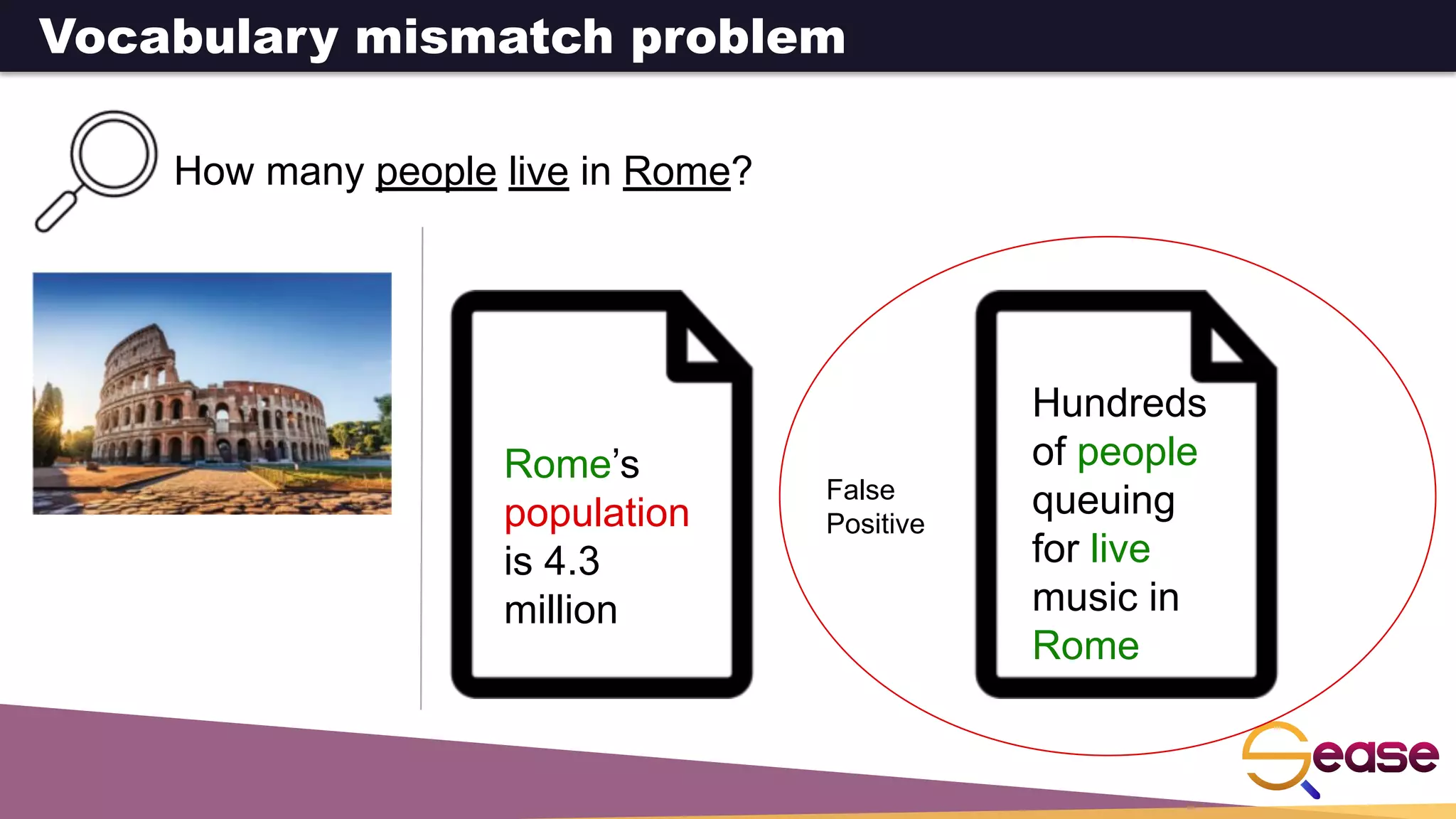 Vocabulary mismatch problem

How many people live in Rome?

Rome's population is 4.3 million

False Positive

Hundreds of people queuing for live music in Rome

Sease